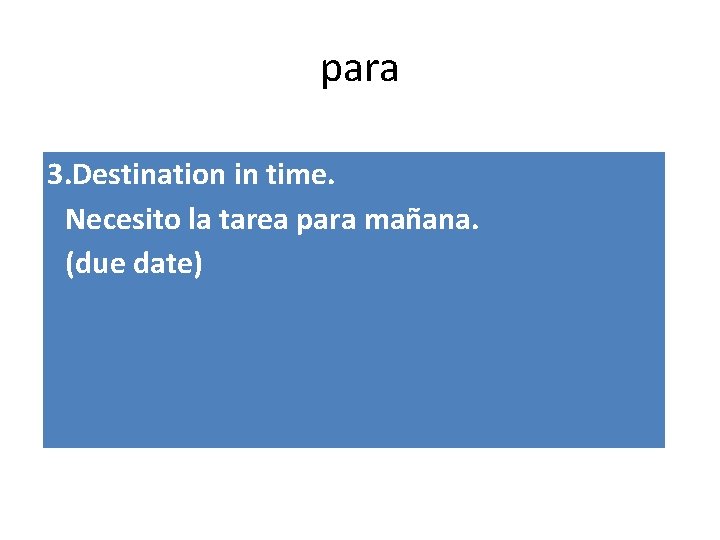 para

3.Destination in time.
Necesito la tarea para mañana.
(due date)